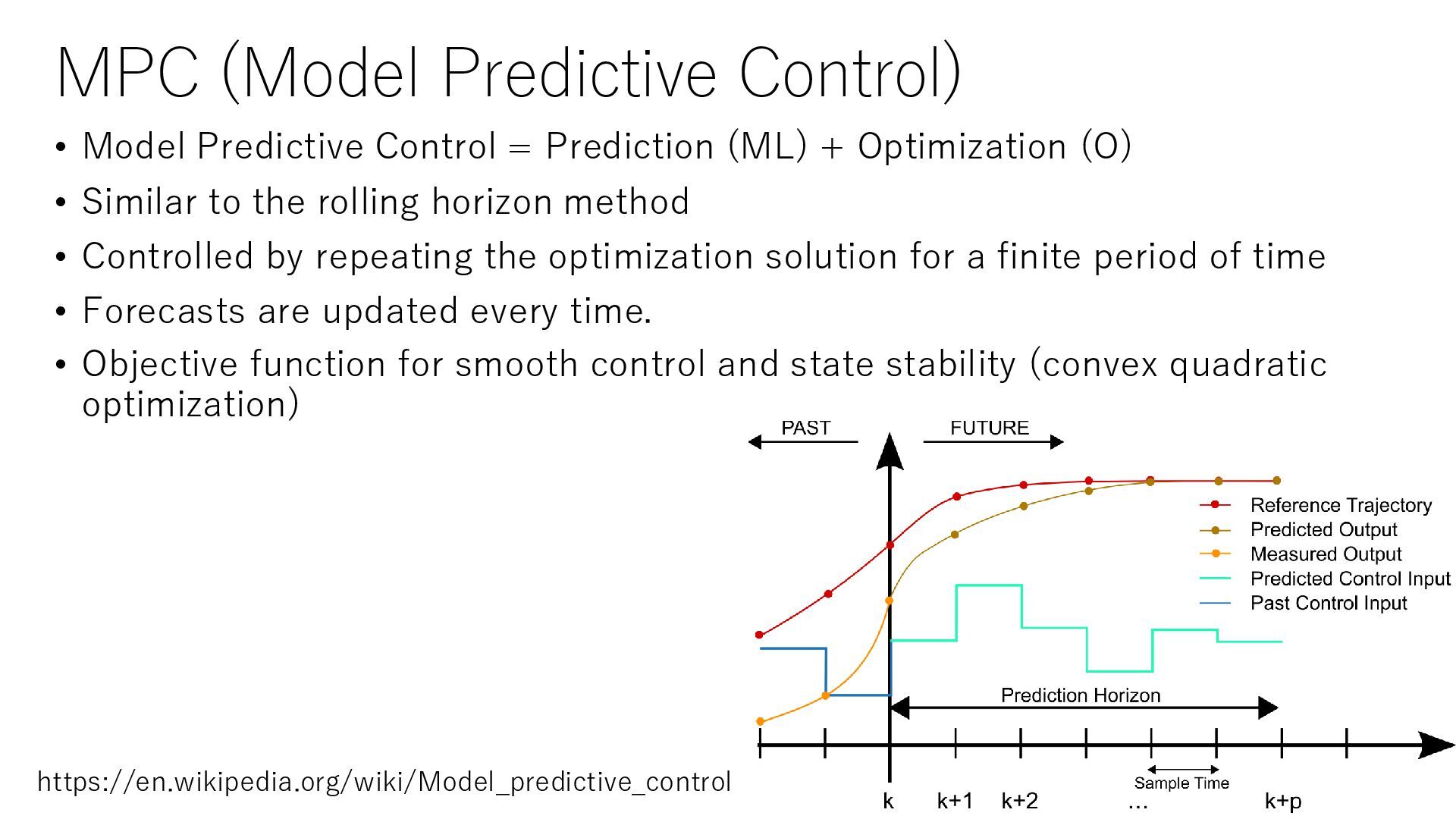 MPC (Model Predictive Control)

• Model Predictive Control = Prediction (ML) + Optimization (O)
• Similar to the rolling horizon method
• Controlled by repeating the optimization solution for a finite period of time
• Forecasts are updated every time.
• Objective function for smooth control and state stability (convex quadratic optimization)

PAST
FUTURE
Reference Trajectory
Predicted Output
Measured Output
Predicted Control Input
Past Control Input
Prediction Horizon
Sample Time
k
k+1
k+2
...
k+p

https://en.wikipedia.org/wiki/Model_predictive_control